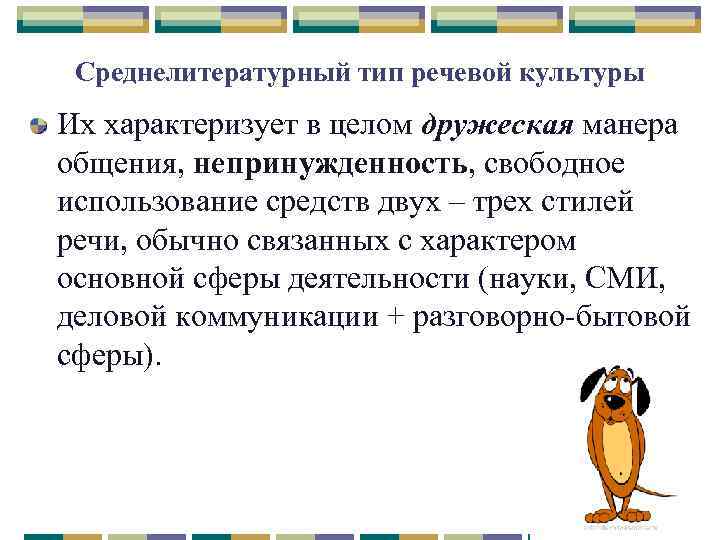 Среднелитературный тип речевой культуры

Их характеризует в целом дружеская манера общения, непринужденность, свободное использование средств двух – трех стилей речи, обычно связанных с характером основной сферы деятельности (науки, СМИ, деловой коммуникации + разговорно-бытовой сферы).